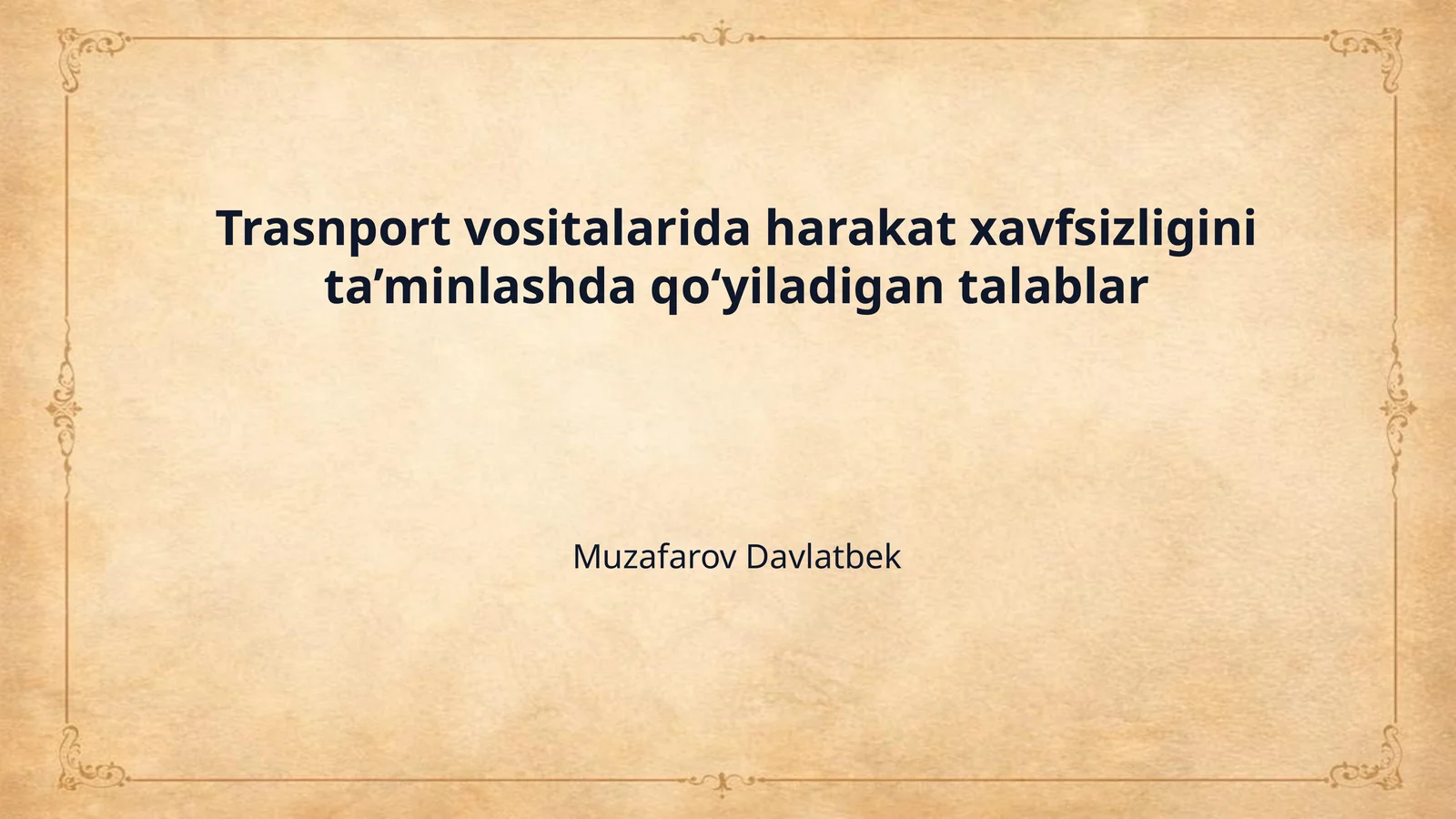 Trasnport vositalarida harakat xavfsizligini ta’minlashda qo‘yiladigan talablar

Muzafarov Davlatbek